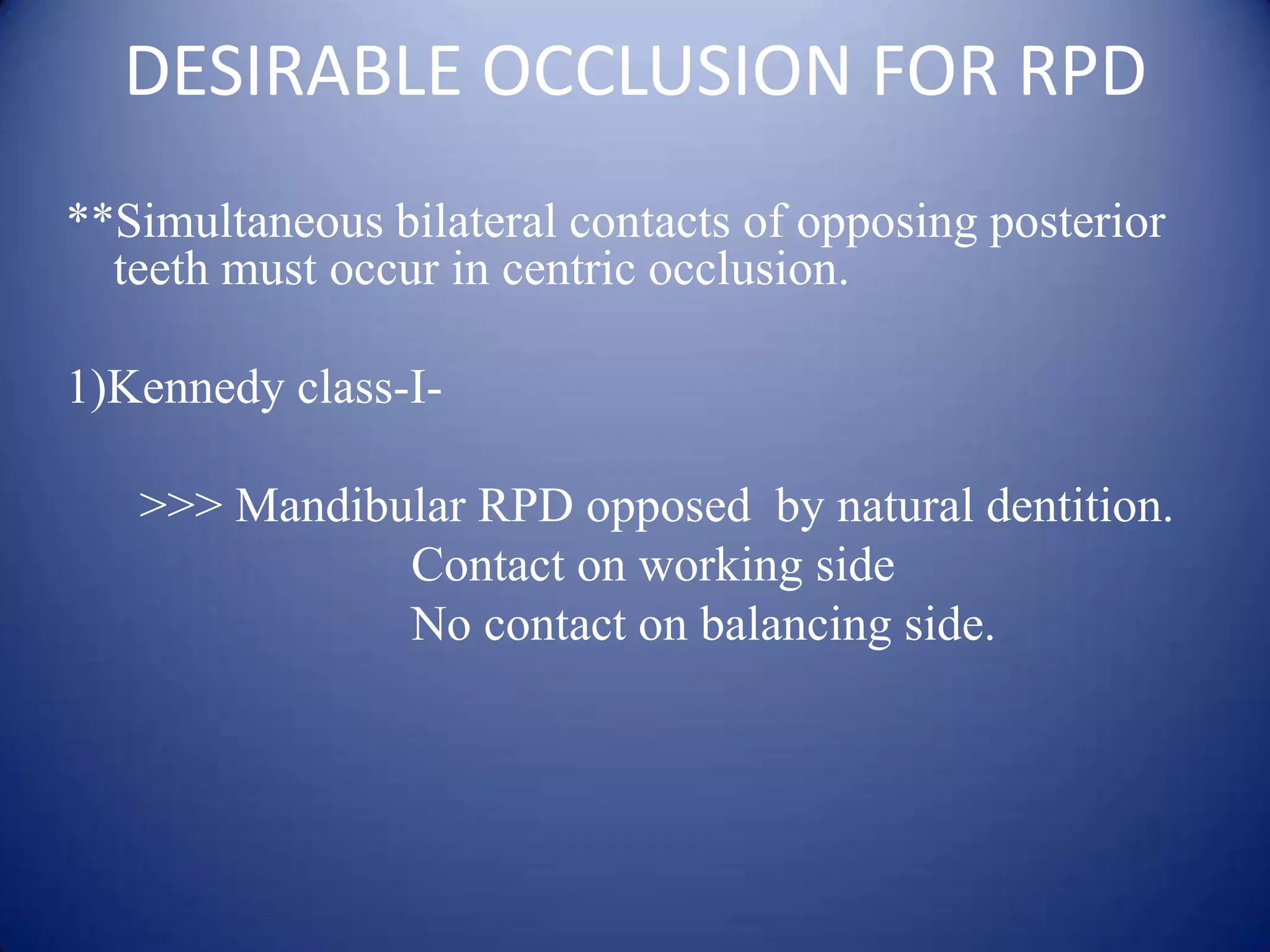 DESIRABLE OCCLUSION FOR RPD

**Simultaneous bilateral contacts of opposing posterior teeth must occur in centric occlusion.

1)Kennedy class-I-

>>> Mandibular RPD opposed by natural dentition.
Contact on working side
No contact on balancing side.